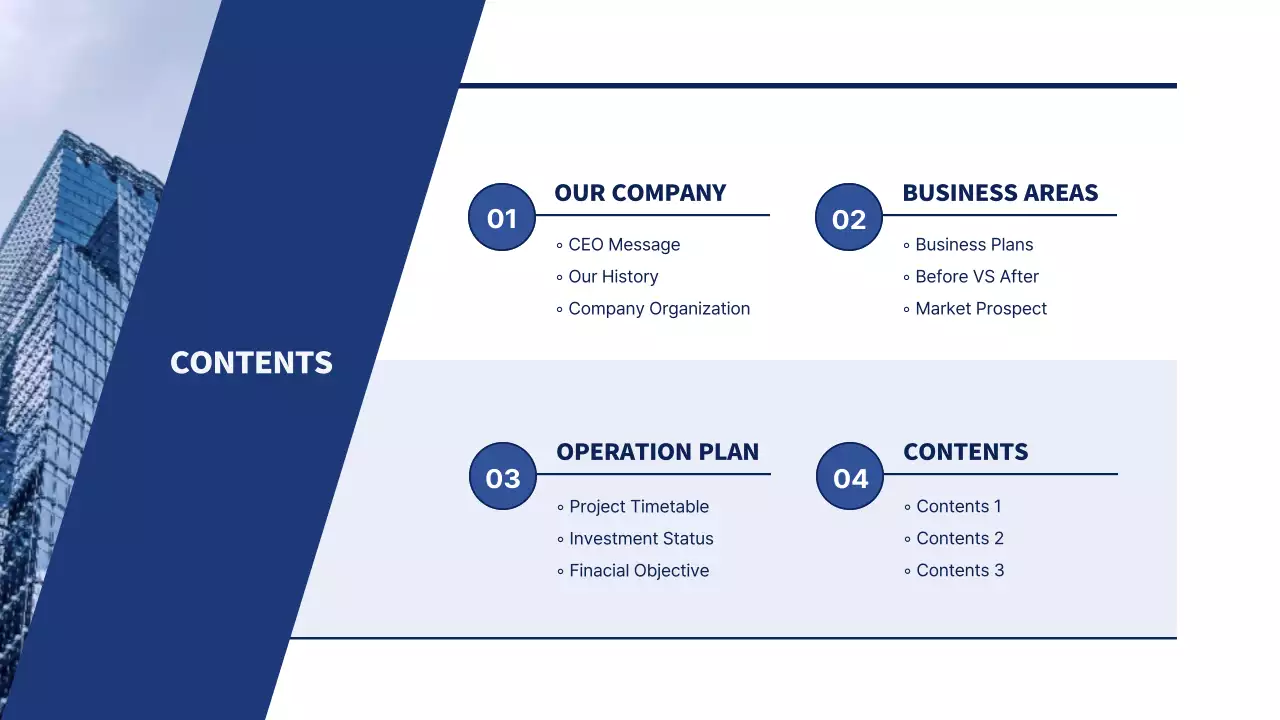 CONTENTS

01
OUR COMPANY
◦ CEO Message
◦ Our History
◦ Company Organization

02
BUSINESS AREAS
◦ Business Plans
◦ Before VS After
◦ Market Prospect

03
OPERATION PLAN
◦ Project Timetable
◦ Investment Status
◦ Finacial Objective

04
CONTENTS
◦ Contents 1
◦ Contents 2
◦ Contents 3